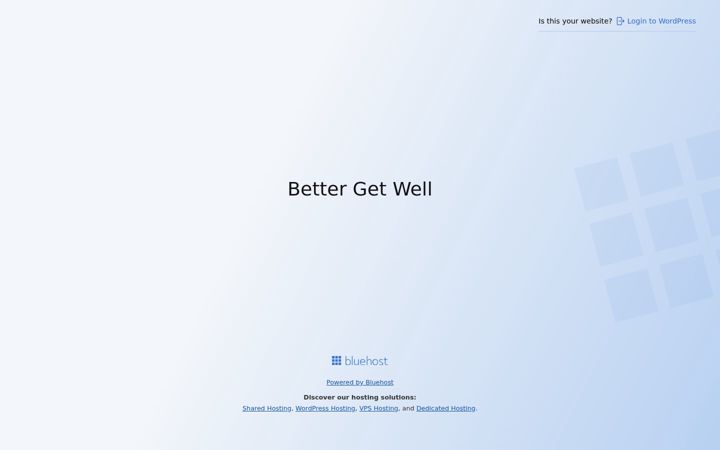 Is this your website? Login to WordPress

Better Get Well

bluehost

Powered by Bluehost

Discover our hosting solutions:

Shared Hosting, WordPress Hosting, VPS Hosting, and Dedicated Hosting.